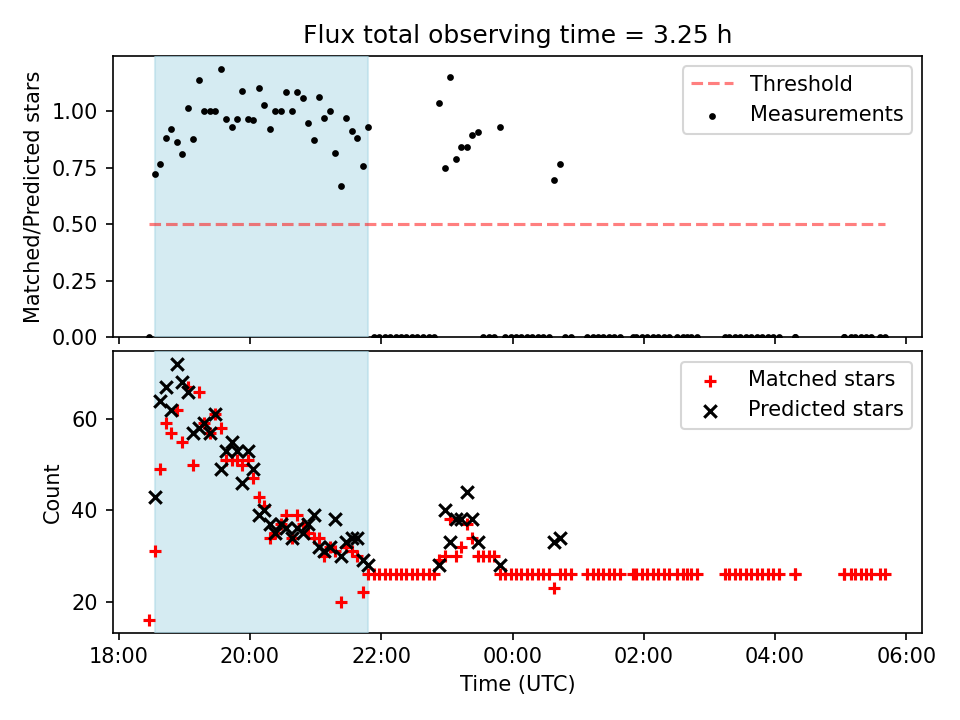 Flux total observing time = 3.25 h

Matched/Predicted stars

1.00
0.75
0.50
0.25
0.00

Threshold
Measurements

Count

60
40
20

Matched stars
Predicted stars

18:00
20:00
22:00
00:00
02:00
04:00
06:00

Time (UTC)